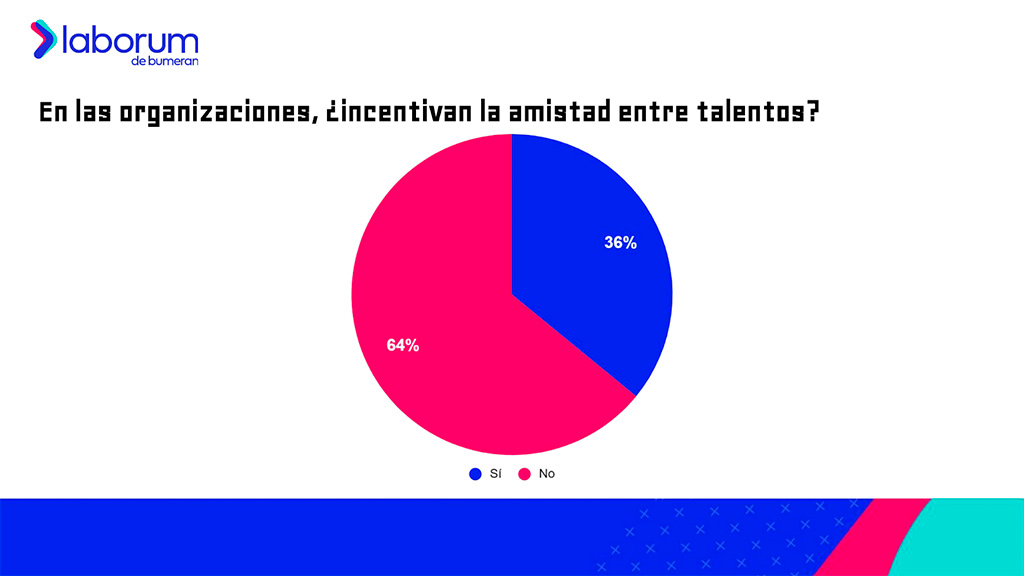 laborum
de bumeran

En las organizaciones, ¿incentivan la amistad entre talentos?

36%

64%

Sí No